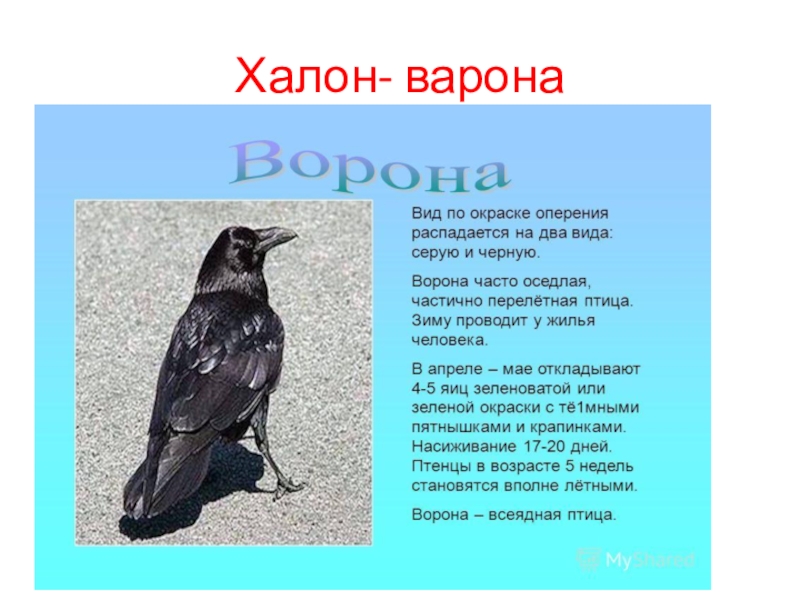 Халон- варона

Ворона

Вид по окраске оперения распадается на два вида: серую и черную.

Ворона часто оседлая, частично перелётная птица. Зиму проводит у жилья человека.

В апреле – мае откладывают 4-5 яиц зеленоватой или зеленой окраски с тё1мными пятнышками и крапинками. Насиживание 17-20 дней. Птенцы в возрасте 5 недель становятся вполне лётными.

Ворона – всеядная птица.

MyShared